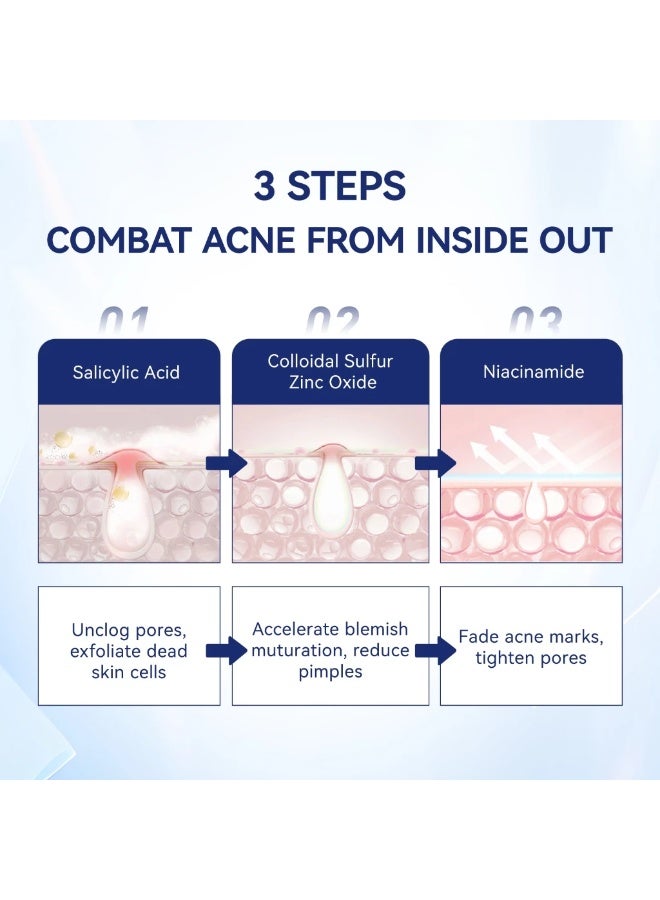 3 STEPS
COMBAT ACNE FROM INSIDE OUT

01

Salicylic Acid

02

Colloidal Sulfur
Zinc Oxide

03

Niacinamide

Unclog pores, exfoliate dead skin cells

Accelerate blemish muturation, reduce pimples

Fade acne marks, tighten pores